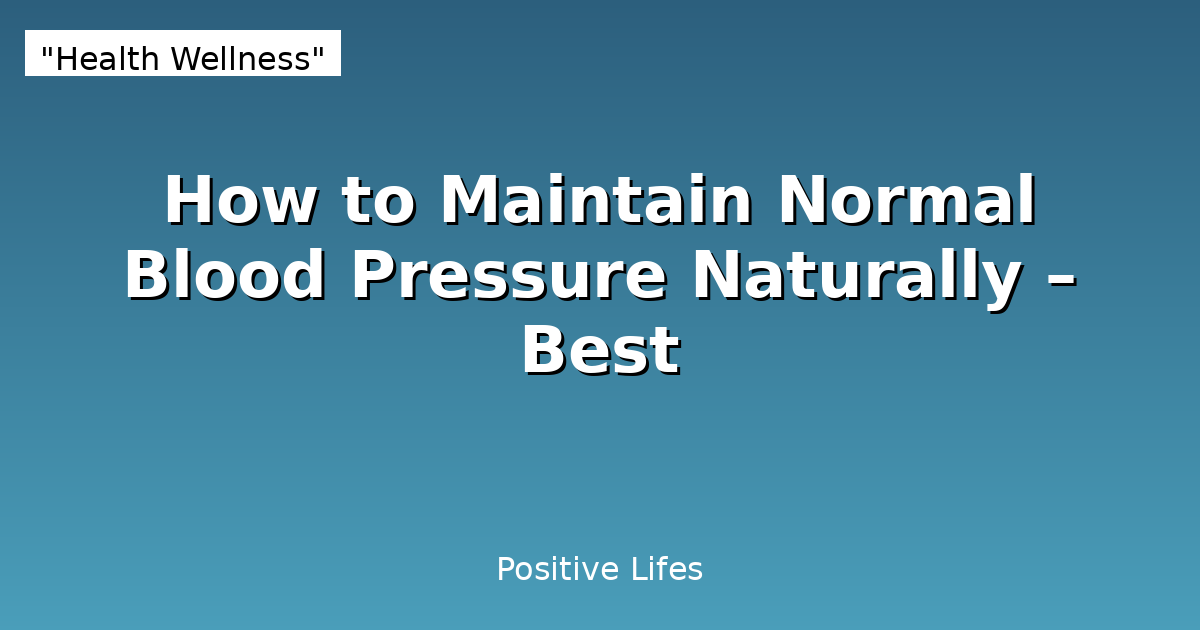 "Health Wellness"

How to Maintain Normal Blood Pressure Naturally – Best

Positive Lifes